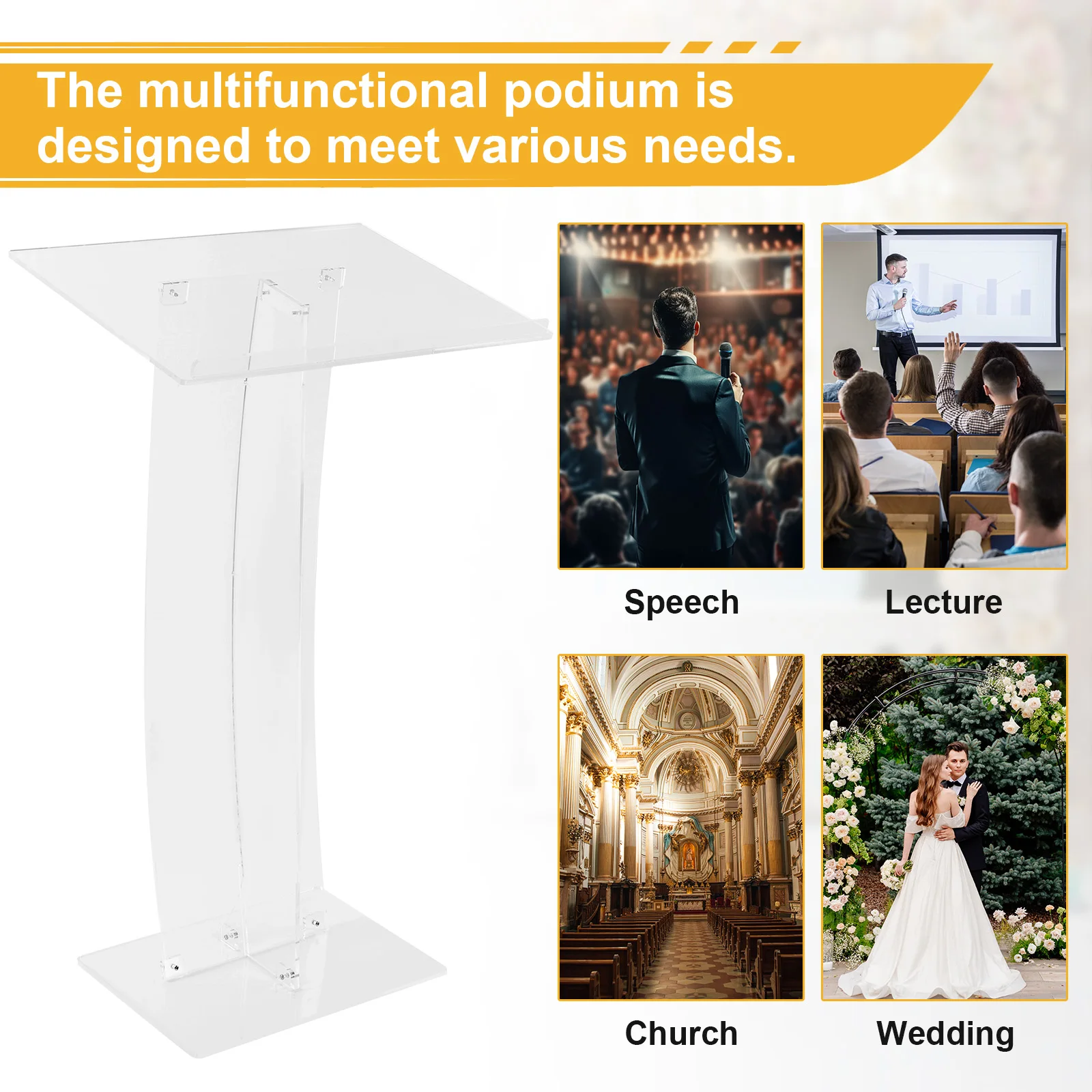 The multifunctional podium is designed to meet various needs.

Speech

Lecture

Church

Wedding